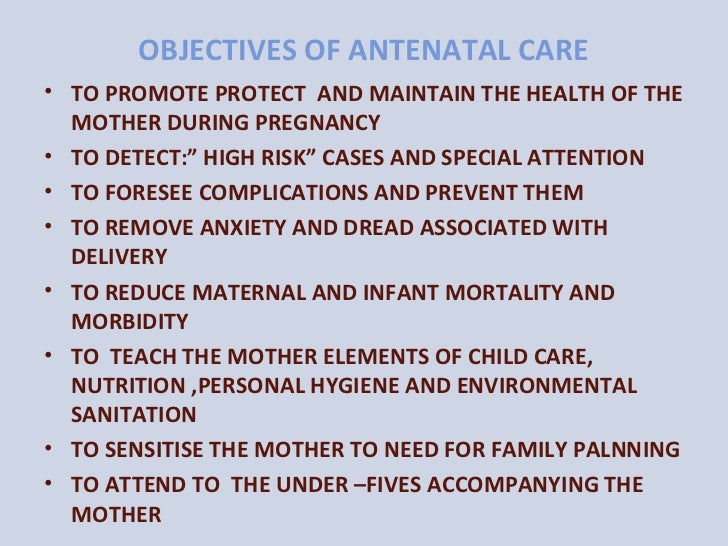 OBJECTIVES OF ANTENATAL CARE

• TO PROMOTE PROTECT AND MAINTAIN THE HEALTH OF THE MOTHER DURING PREGNANCY
• TO DETECT:” HIGH RISK” CASES AND SPECIAL ATTENTION
• TO FORESEE COMPLICATIONS AND PREVENT THEM
• TO REMOVE ANXIETY AND DREAD ASSOCIATED WITH DELIVERY
• TO REDUCE MATERNAL AND INFANT MORTALITY AND MORBIDITY
• TO TEACH THE MOTHER ELEMENTS OF CHILD CARE, NUTRITION ,PERSONAL HYGIENE AND ENVIRONMENTAL SANITATION
• TO SENSITISE THE MOTHER TO NEED FOR FAMILY PALNNING
• TO ATTEND TO THE UNDER –FIVES ACCOMPANYING THE MOTHER